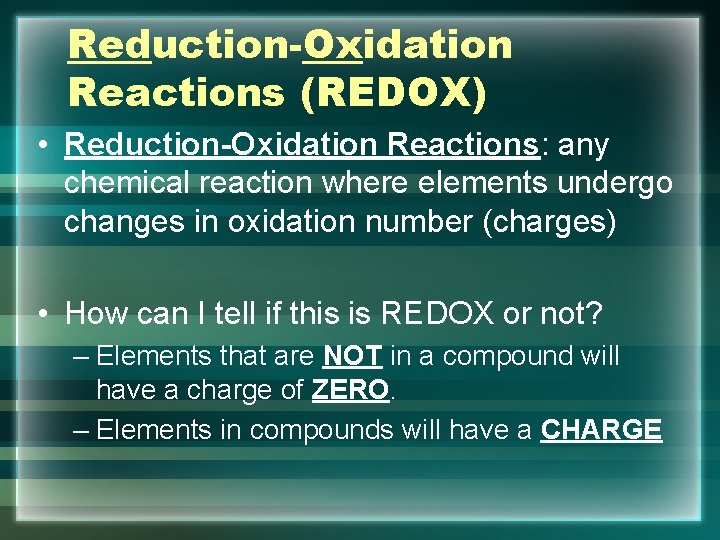 Reduction-Oxidation Reactions (REDOX)

• Reduction-Oxidation Reactions: any chemical reaction where elements undergo changes in oxidation number (charges)

• How can I tell if this is REDOX or not?
– Elements that are NOT in a compound will have a charge of ZERO.
– Elements in compounds will have a CHARGE